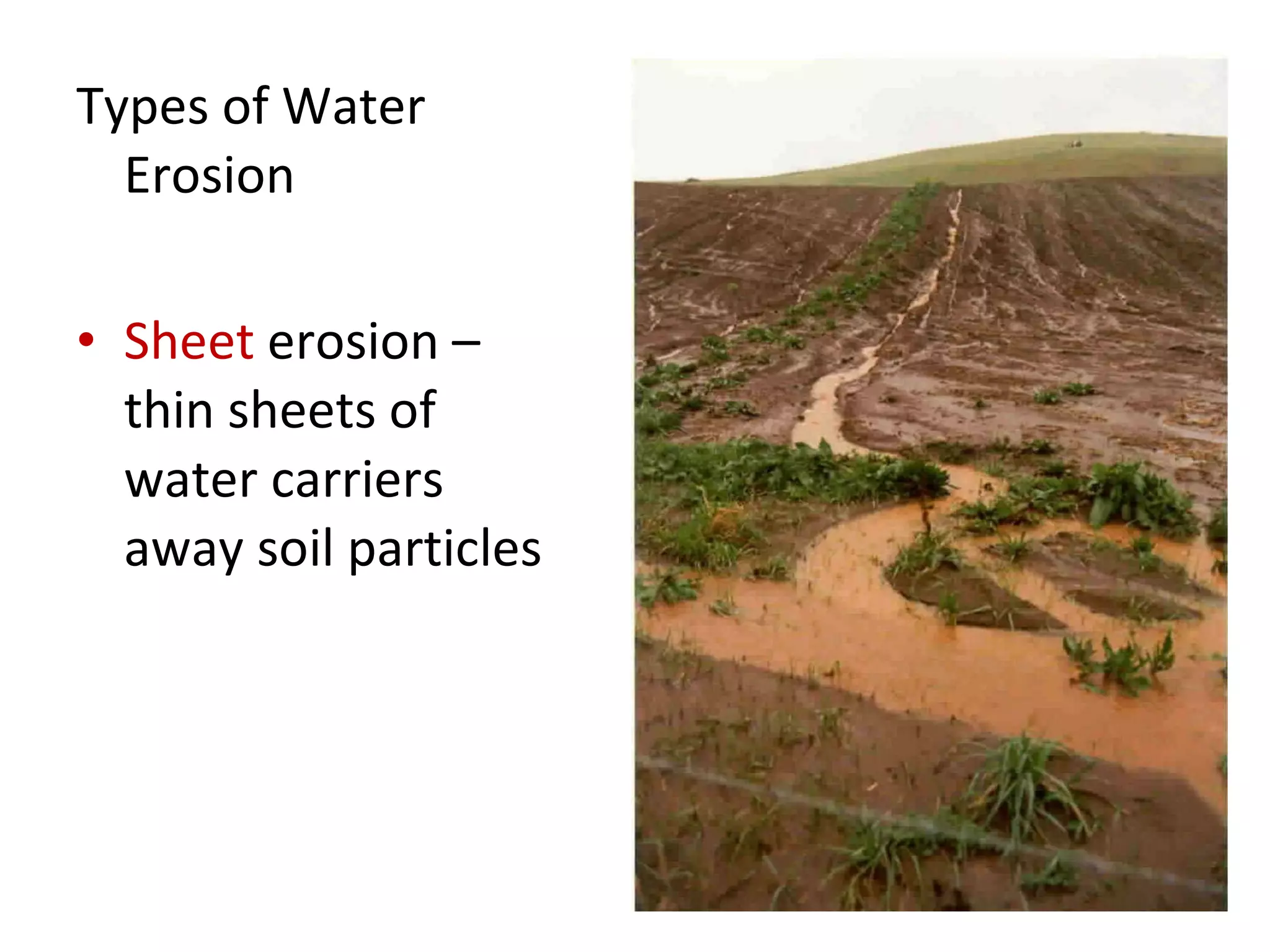 Types of Water Erosion

• Sheet erosion – thin sheets of water carriers away soil particles